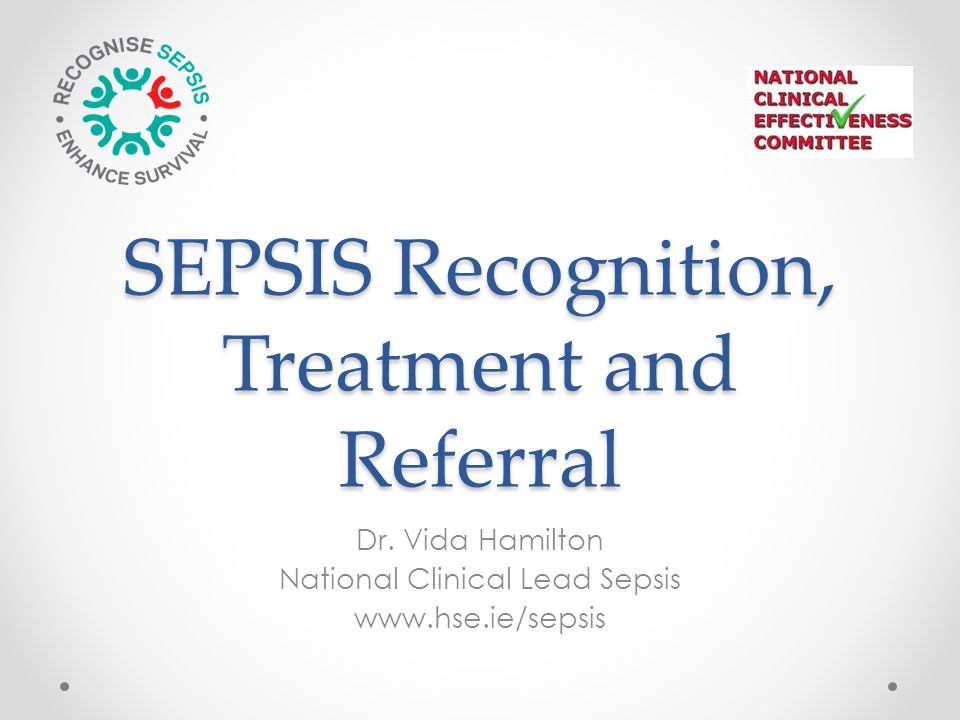 RECOGNISE SEPSIS • ENHANCE SURVIVAL •

NATIONAL CLINICAL EFFECTIVENESS COMMITTEE

SEPSIS Recognition, Treatment and Referral

Dr. Vida Hamilton
National Clinical Lead Sepsis
www.hse.ie/sepsis